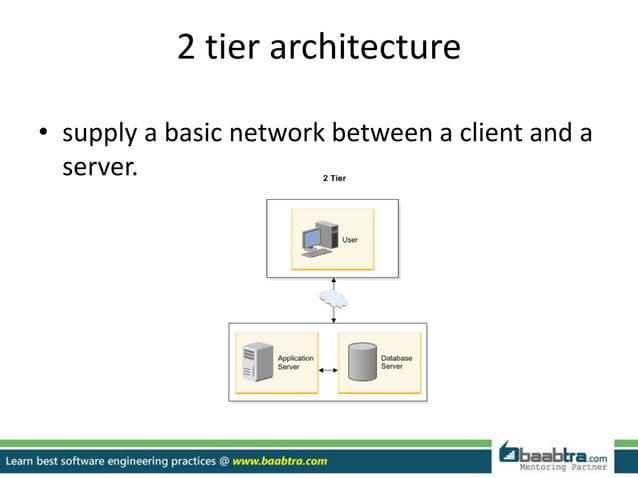 2 tier architecture

• supply a basic network between a client and a server.

2 Tier

User

Application Server

Database Server

Learn best software engineering practices @ www.baabtra.com

baabtra.com
Mentoring Partner